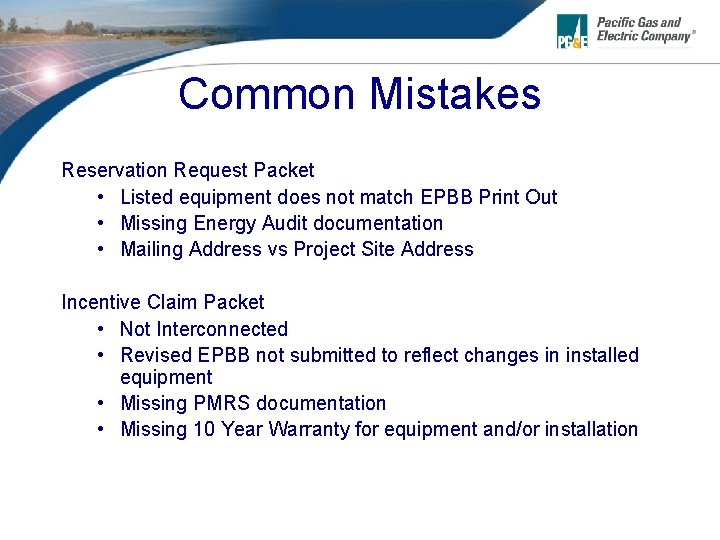 PG&E Pacific Gas and Electric Company®

Common Mistakes

Reservation Request Packet
• Listed equipment does not match EPBB Print Out
• Missing Energy Audit documentation
• Mailing Address vs Project Site Address

Incentive Claim Packet
• Not Interconnected
• Revised EPBB not submitted to reflect changes in installed equipment
• Missing PMRS documentation
• Missing 10 Year Warranty for equipment and/or installation